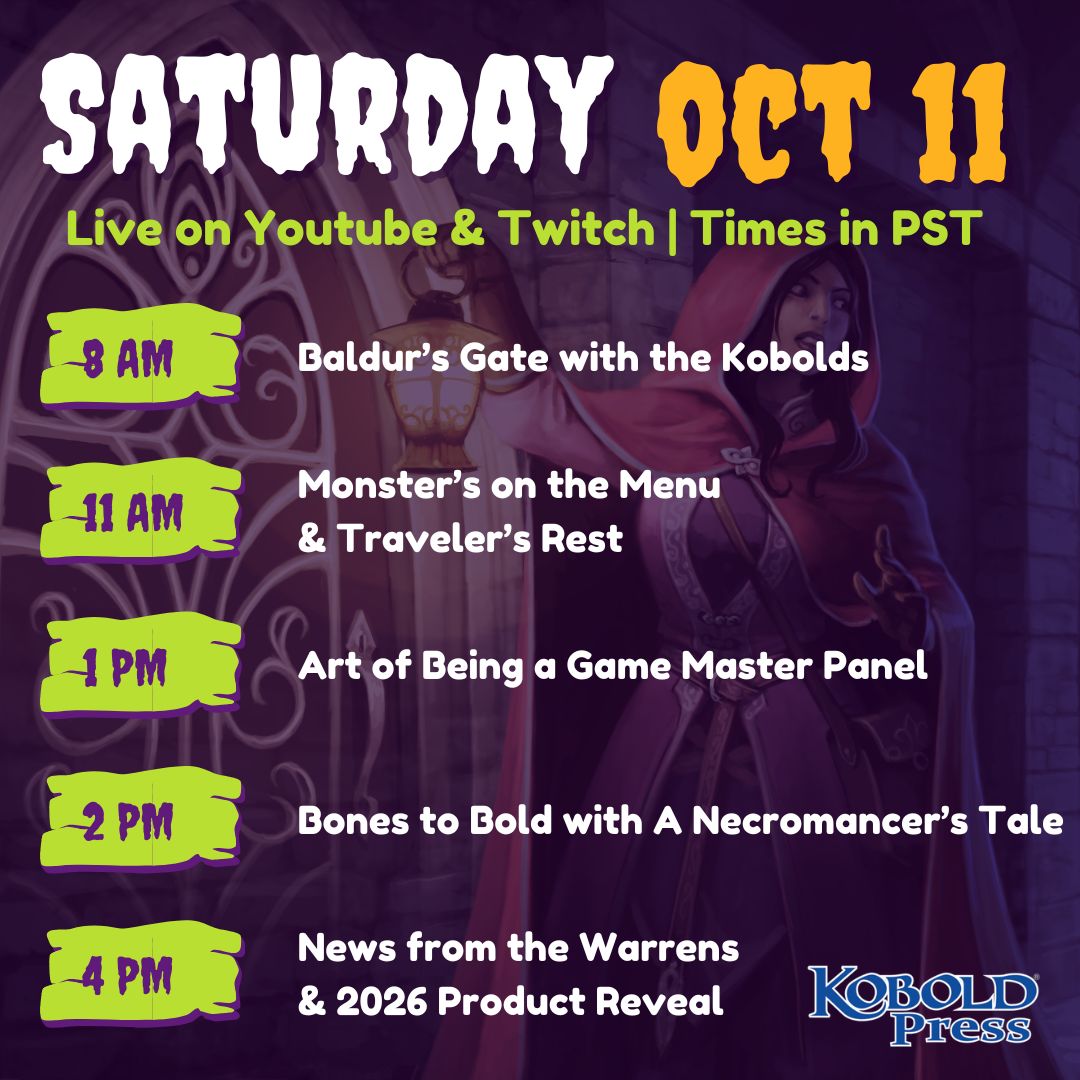 SATURDAY OCT 11

Live on Youtube & Twitch | Times in PST

8 AM Baldur's Gate with the Kobolds

11 AM Monster's on the Menu & Traveler's Rest

1 PM Art of Being a Game Master Panel

2 PM Bones to Bold with A Necromancer's Tale

4 PM News from the Warrens & 2026 Product Reveal

KOBOLD Press